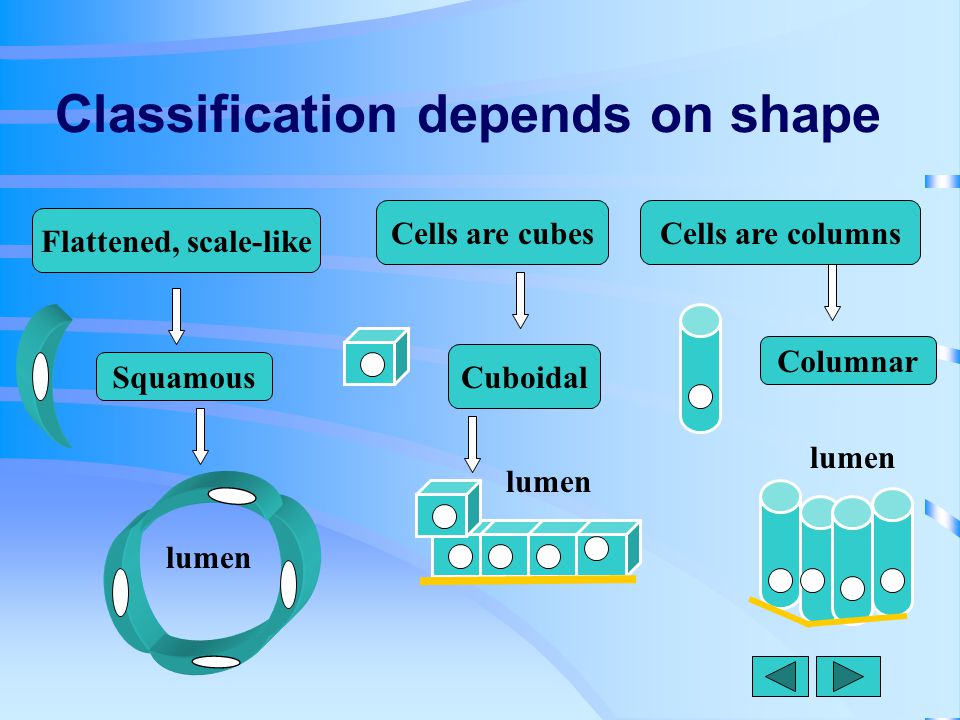 Classification depends on shape

Flattened, scale-like

Squamous

lumen

Cells are cubes

Cuboidal

lumen

Cells are columns

Columnar

lumen